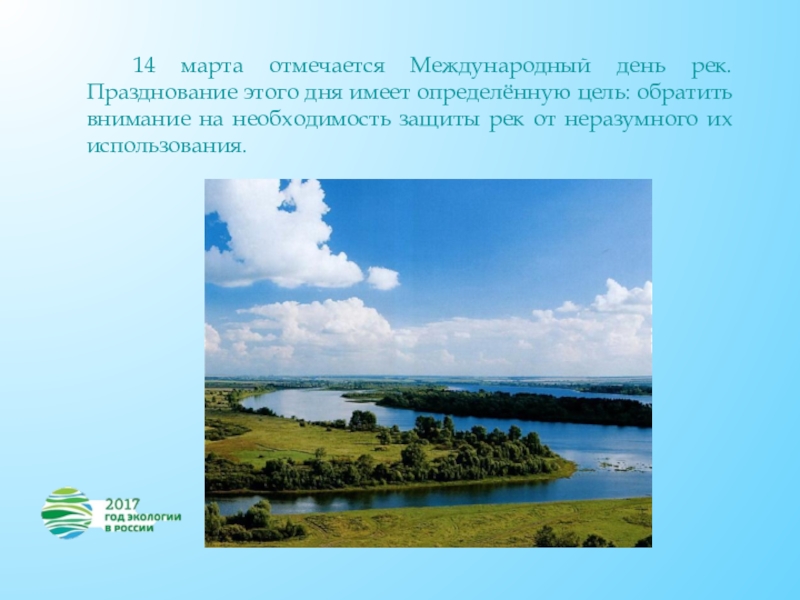 14 марта отмечается Международный день рек. Празднование этого дня имеет определённую цель: обратить внимание на необходимость защиты рек от неразумного их использования.

2017
ГОД ЭКОЛОГИИ
В РОССИИ